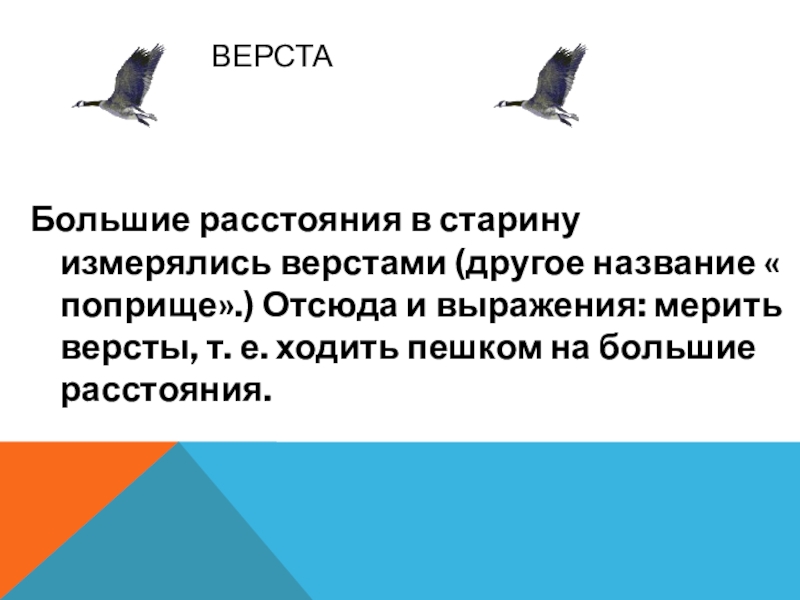 ВЕРСТА

Большие расстояния в старину измерялись верстами (другое название « поприще».) Отсюда и выражения: мерить версты, т. е. ходить пешком на большие расстояния.